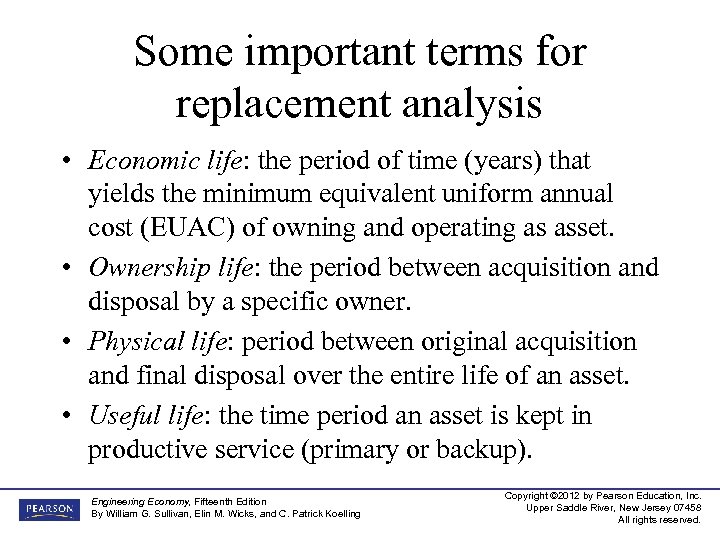 Some important terms for replacement analysis

• Economic life: the period of time (years) that yields the minimum equivalent uniform annual cost (EUAC) of owning and operating as asset.

• Ownership life: the period between acquisition and disposal by a specific owner.

• Physical life: period between original acquisition and final disposal over the entire life of an asset.

• Useful life: the time period an asset is kept in productive service (primary or backup).

PEARSON

Engineering Economy, Fifteenth Edition
By William G. Sullivan, Elin M. Wicks, and C. Patrick Koelling

Copyright ©2012 by Pearson Education, Inc.
Upper Saddle River, New Jersey 07458
All rights reserved.